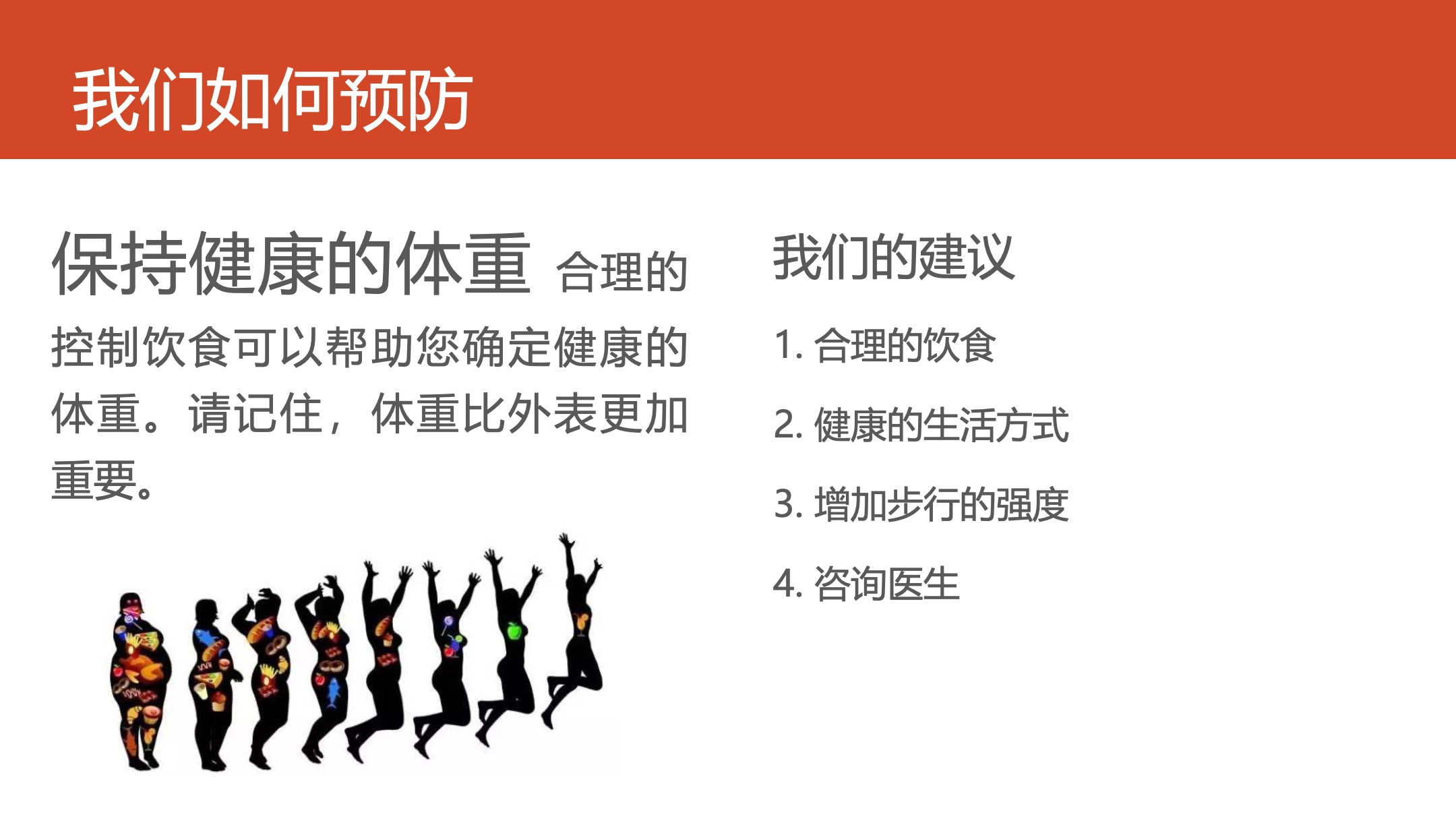 我们如何预防

保持健康的体重 合理的控制饮食可以帮助您确定健康的体重。请记住，体重比外表更加重要。

我们的建议

1. 合理的饮食

2. 健康的生活方式

3. 增加步行的强度

4. 咨询医生